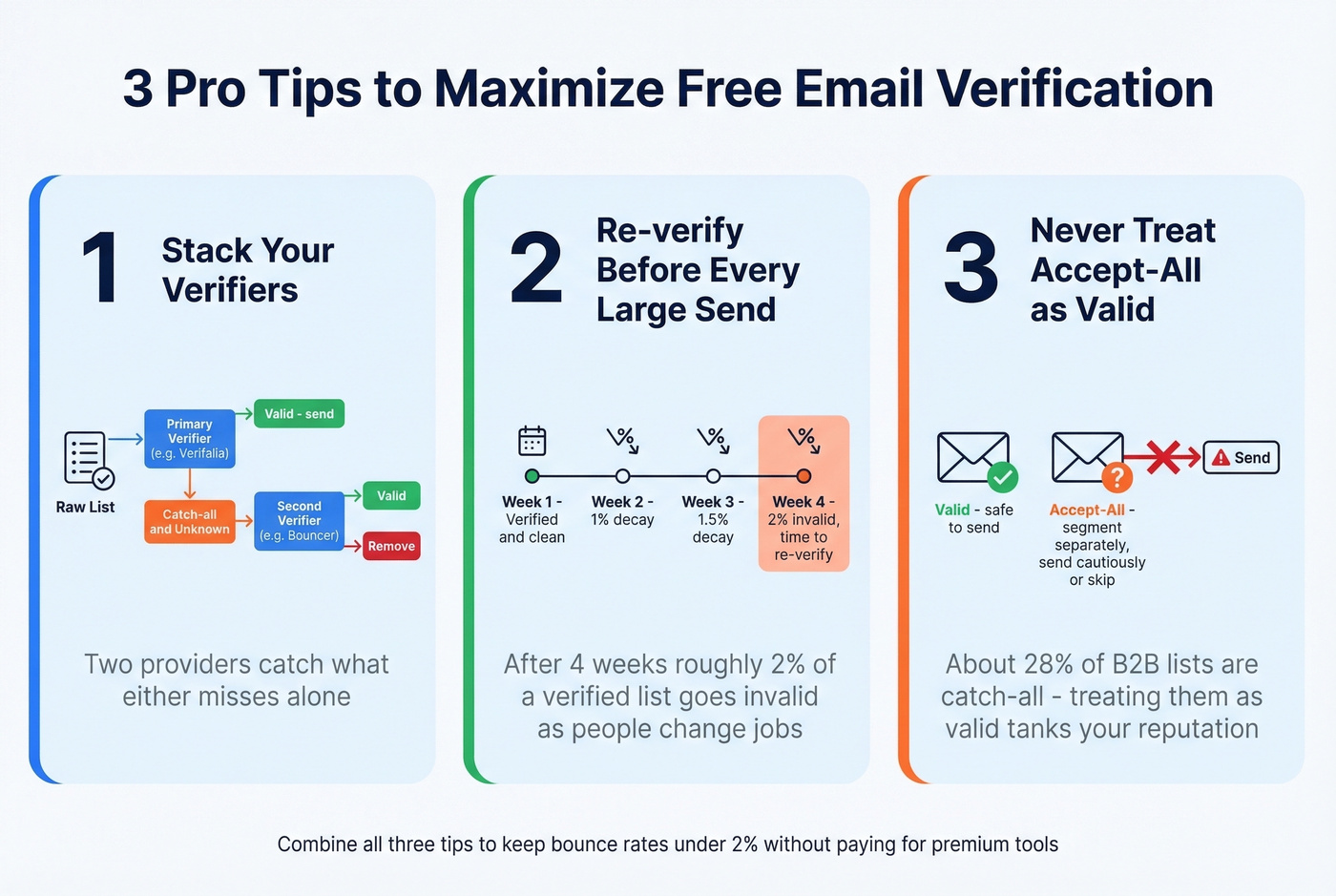 3 Pro Tips to Maximize Free Email Verification

1 Stack Your Verifiers

Raw List

Primary Verifier (e.g. Verifalia)

Valid - send

Catch-all and Unknown

Second Verifier (e.g. Bouncer)

Valid

Remove

Two providers catch what either misses alone

2 Re-verify Before Every Large Send

Week 1 - Verified and clean

Week 2 - 1% decay

Week 3 - 1.5% decay

Week 4 - 2% invalid, time to re-verify

After 4 weeks roughly 2% of a verified list goes invalid as people change jobs

3 Never Treat Accept-All as Valid

Valid - safe to send

Accept-All - segment separately, send cautiously or skip

Send

About 28% of B2B lists are catch-all - treating them as valid tanks your reputation

Combine all three tips to keep bounce rates under 2% without paying for premium tools